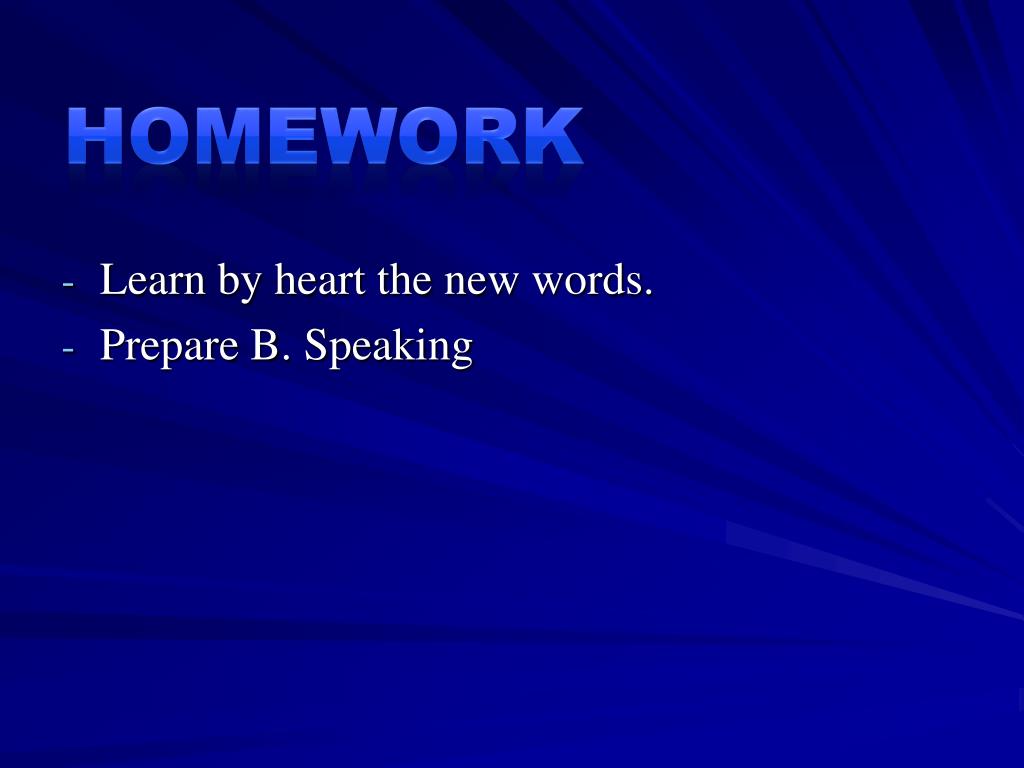 HOMEWORK

- Learn by heart the new words.
- Prepare B. Speaking